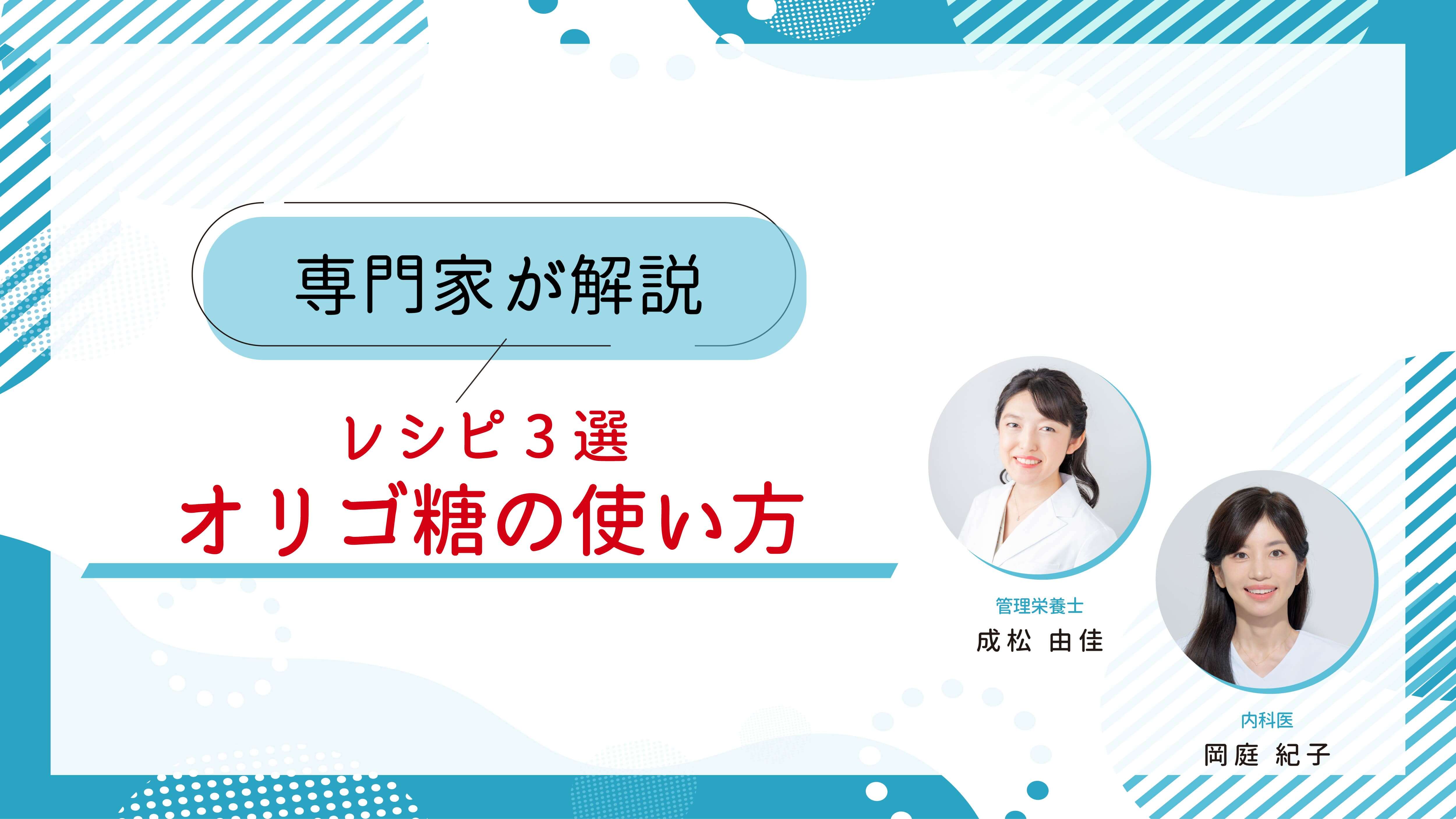 専門家が解説

レシピ３選
オリゴ糖の使い方

管理栄養士
成松 由佳

内科医
岡庭 紀子